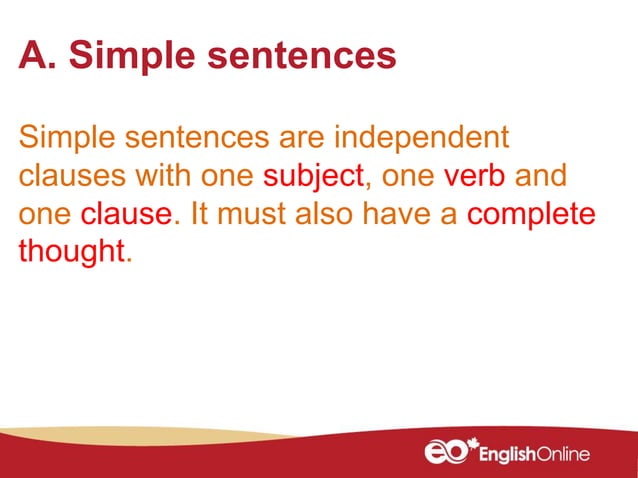 A. Simple sentences

Simple sentences are independent clauses with one subject, one verb and one clause. It must also have a complete thought.

eo EnglishOnline